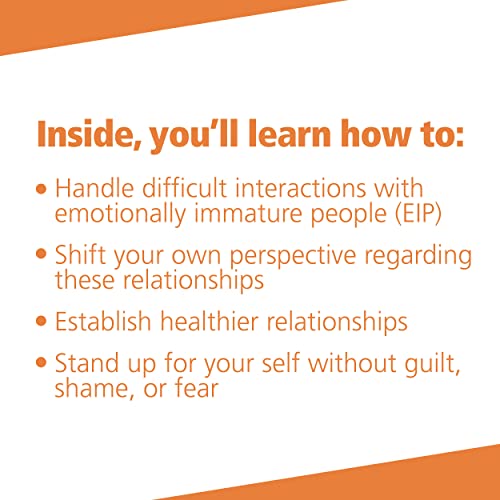 Inside, you'll learn how to:

• Handle difficult interactions with emotionally immature people (EIP)

• Shift your own perspective regarding these relationships

• Establish healthier relationships

• Stand up for your self without guilt, shame, or fear